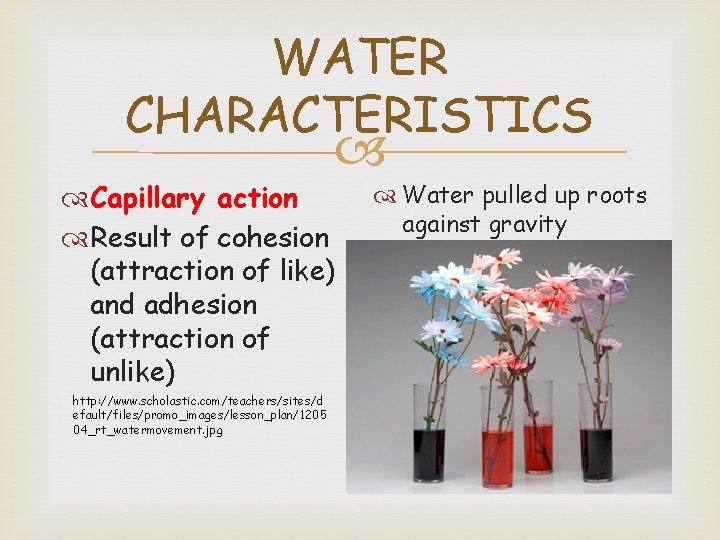 WATER CHARACTERISTICS

Capillary action

Result of cohesion (attraction of like) and adhesion (attraction of unlike)

http://www.scholastic.com/teachers/sites/default/files/promo_images/lesson_plan/120504_rt_watermovement.jpg

Water pulled up roots against gravity